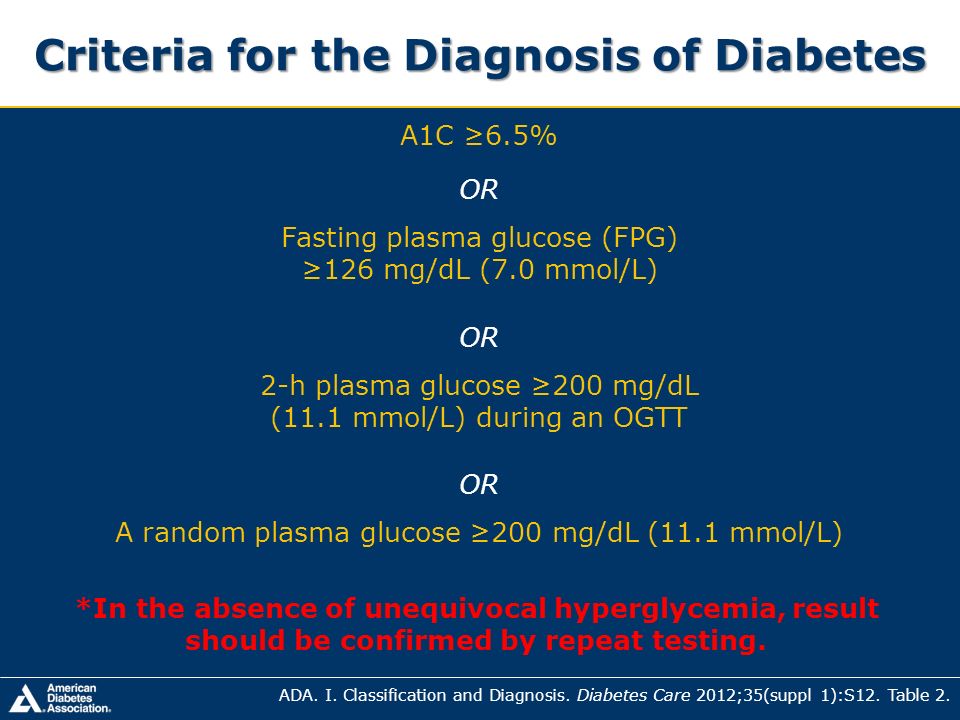 Criteria for the Diagnosis of Diabetes

A1C ≥6.5%

OR

Fasting plasma glucose (FPG) ≥126 mg/dL (7.0 mmol/L)

OR

2-h plasma glucose ≥200 mg/dL (11.1 mmol/L) during an OGTT

OR

A random plasma glucose ≥200 mg/dL (11.1 mmol/L)

*In the absence of unequivocal hyperglycemia, result should be confirmed by repeat testing.

American Diabetes Association.

ADA. I. Classification and Diagnosis. Diabetes Care 2012;35(suppl 1):S12. Table 2.